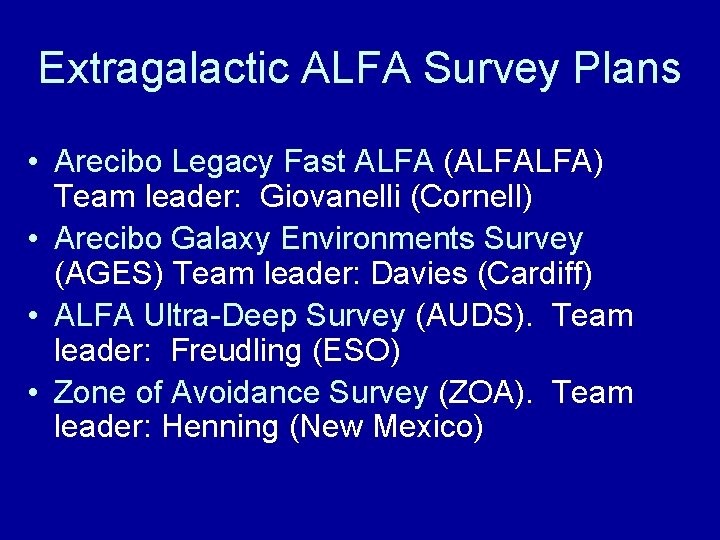 Extragalactic ALFA Survey Plans

• Arecibo Legacy Fast ALFA (ALFALFA) Team leader: Giovanelli (Cornell)
• Arecibo Galaxy Environments Survey (AGES) Team leader: Davies (Cardiff)
• ALFA Ultra-Deep Survey (AUDS). Team leader: Freudling (ESO)
• Zone of Avoidance Survey (ZOA). Team leader: Henning (New Mexico)